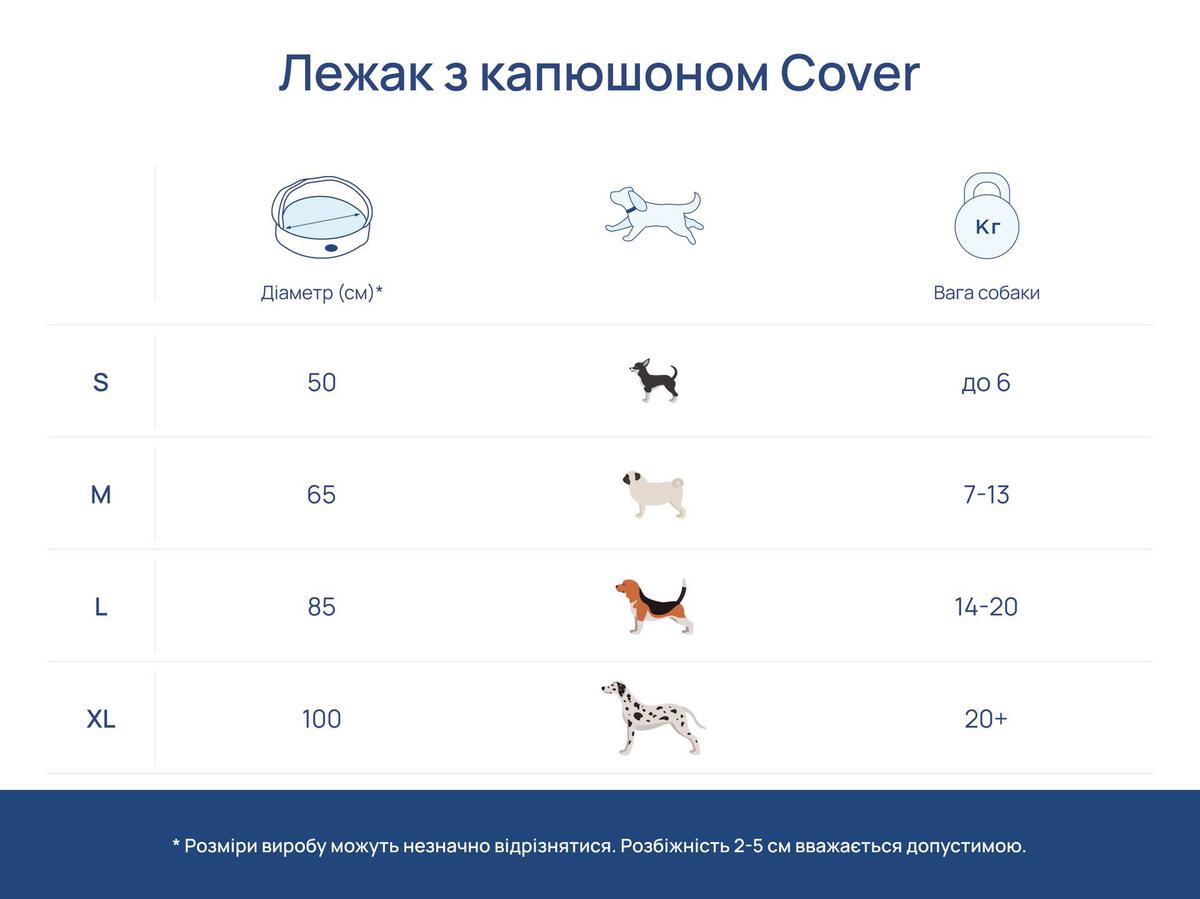 Лежак з капюшоном Cover

| | Діаметр (см)* | | Кг Вага собаки |
|---|---|---|---|
| S | 50 | | до 6 |
| M | 65 | | 7-13 |
| L | 85 | | 14-20 |
| XL | 100 | | 20+ |

* Розміри виробу можуть незначно відрізнятися. Розбіжність 2-5 см вважається допустимою.